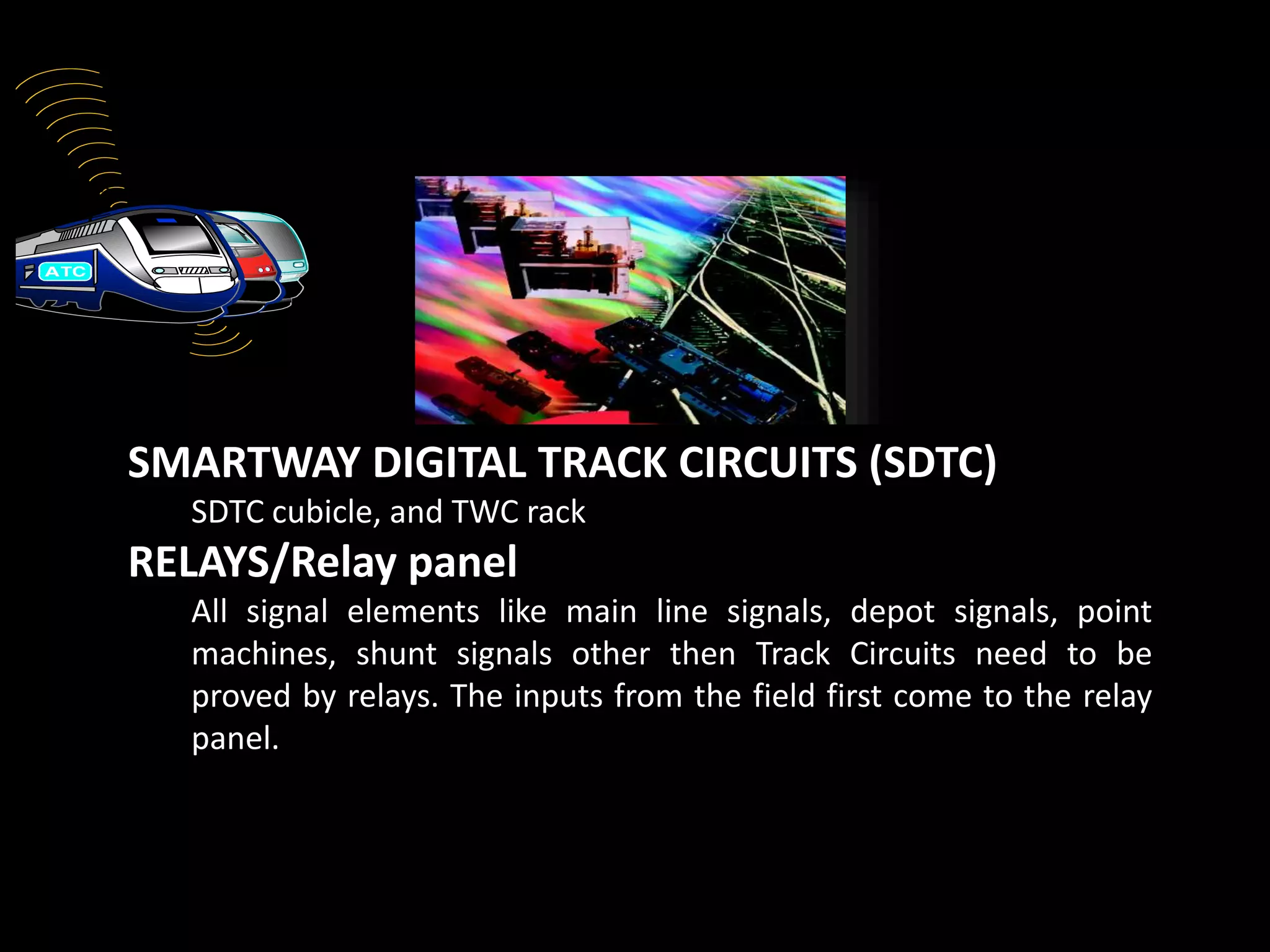 ATC

SMARTWAY DIGITAL TRACK CIRCUITS (SDTC)

SDTC cubicle, and TWC rack

RELAYS/Relay panel

All signal elements like main line signals, depot signals, point machines, shunt signals other then Track Circuits need to be proved by relays. The inputs from the field first come to the relay panel.